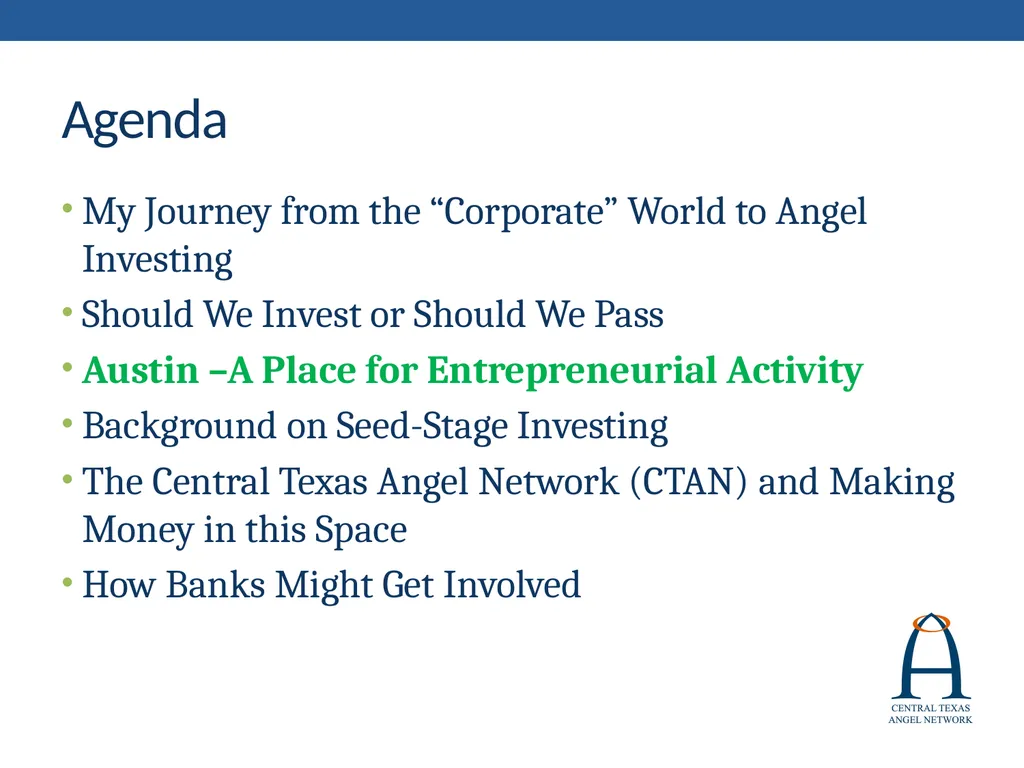 Agenda

• My Journey from the “Corporate” World to Angel Investing

• Should We Invest or Should We Pass

• Austin –A Place for Entrepreneurial Activity

• Background on Seed-Stage Investing

• The Central Texas Angel Network (CTAN) and Making Money in this Space

• How Banks Might Get Involved

CENTRAL TEXAS ANGEL NETWORK